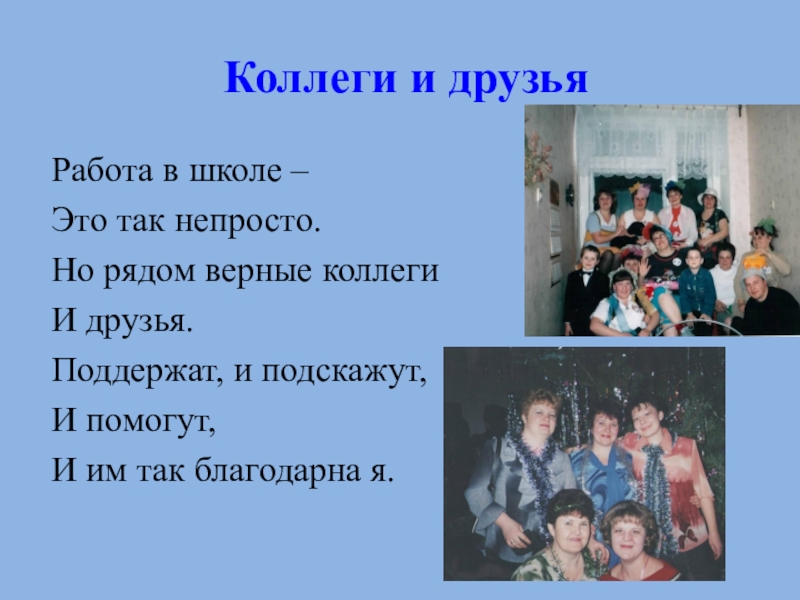 Коллеги и друзья

Работа в школе –
Это так непросто.
Но рядом верные коллеги
И друзья.
Поддержат, и подскажут,
И помогут,
И им так благодарна я.